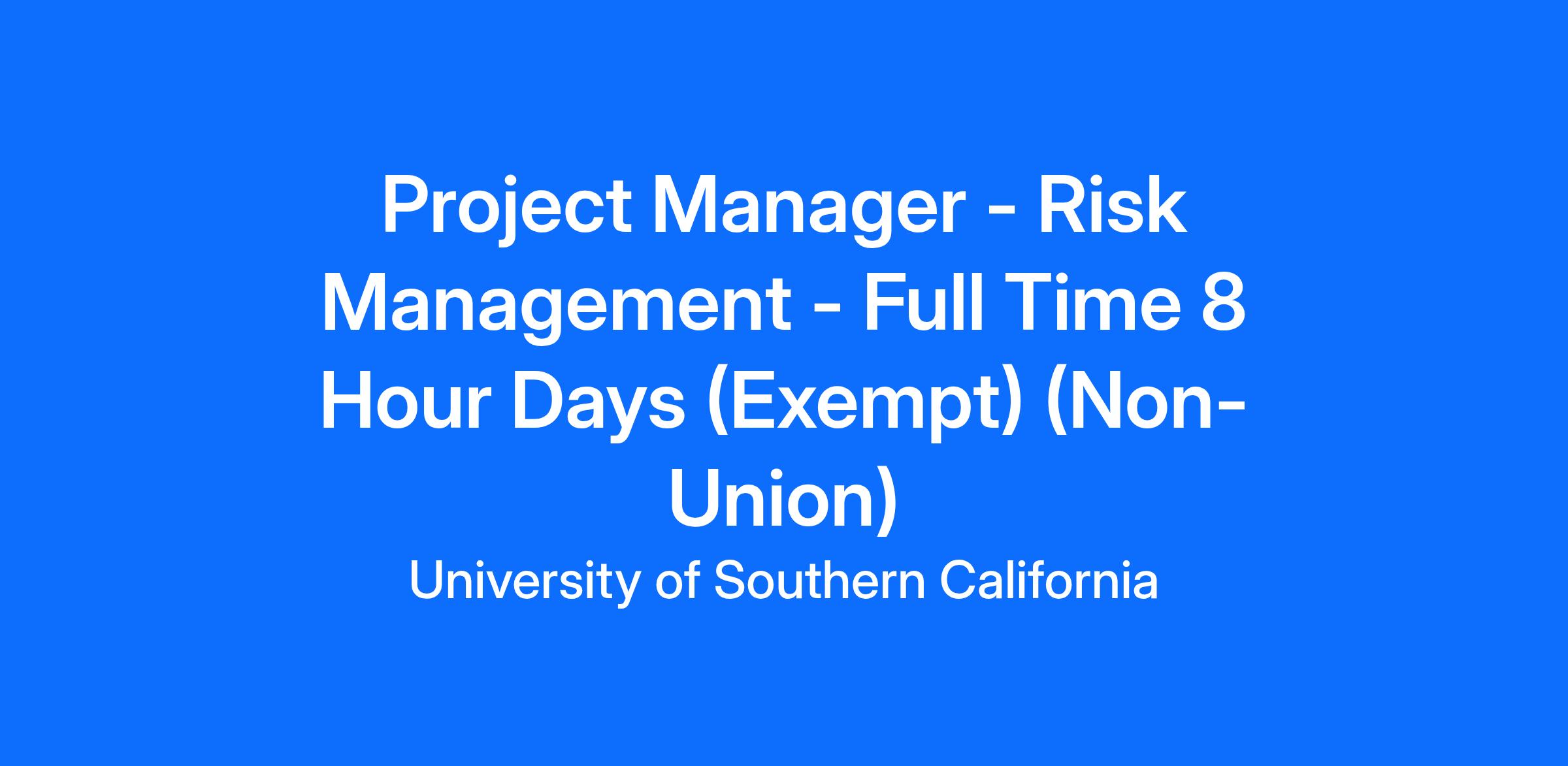 Project Manager - Risk Management - Full Time 8 Hour Days (Exempt) (Non-Union)

University of Southern California